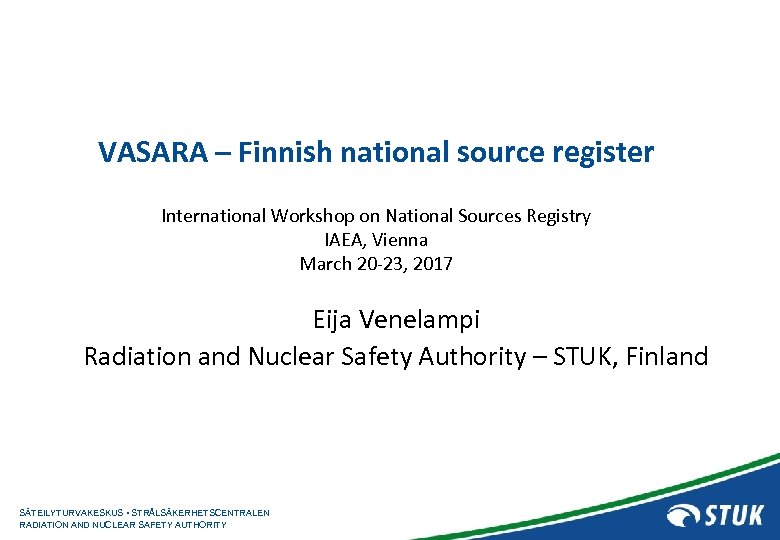 VASARA – Finnish national source register

International Workshop on National Sources Registry
IAEA, Vienna
March 20-23, 2017

Eija Venelampi
Radiation and Nuclear Safety Authority – STUK, Finland

SÄTEILYTURVAKESKUS • STRÅLSÄKERHETSCENTRALEN
RADIATION AND NUCLEAR SAFETY AUTHORITY

STUK